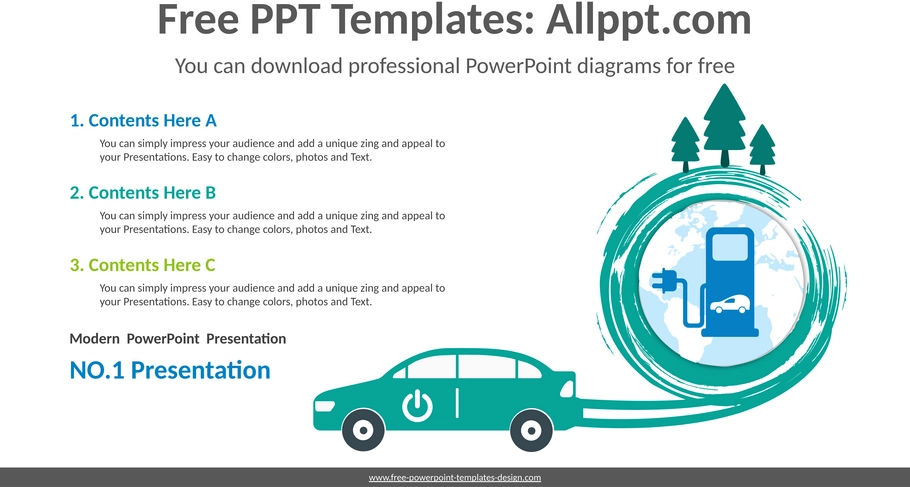 Free PPT Templates: Allppt.com

You can download professional PowerPoint diagrams for free

1. Contents Here A

You can simply impress your audience and add a unique zing and appeal to your Presentations. Easy to change colors, photos and Text.

2. Contents Here B

You can simply impress your audience and add a unique zing and appeal to your Presentations. Easy to change colors, photos and Text.

3. Contents Here C

You can simply impress your audience and add a unique zing and appeal to your Presentations. Easy to change colors, photos and Text.

Modern PowerPoint Presentation

NO.1 Presentation

www.free-powerpoint-templates-design.com